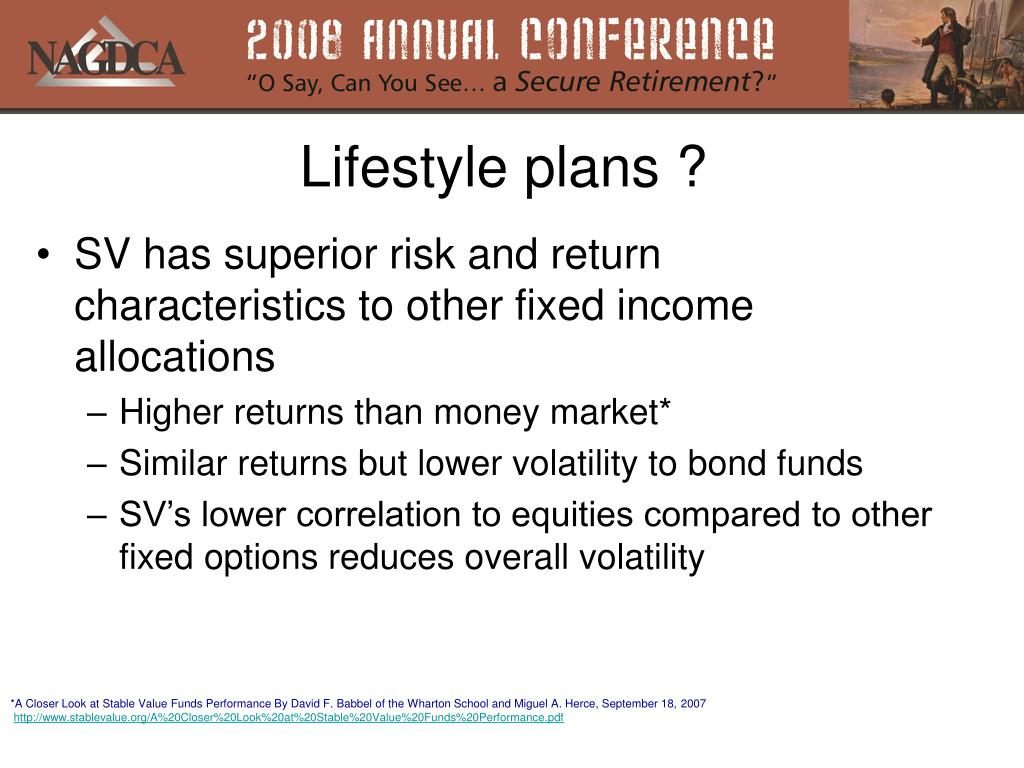 NAGDCA

2008 ANNUAL CONFERENCE
"O Say, Can You See… a Secure Retirement?"

Lifestyle plans ?

• SV has superior risk and return characteristics to other fixed income allocations
– Higher returns than money market*
– Similar returns but lower volatility to bond funds
– SV's lower correlation to equities compared to other fixed options reduces overall volatility

*A Closer Look at Stable Value Funds Performance By David F. Babbel of the Wharton School and Miguel A. Herce, September 18, 2007
http://www.stablevalue.org/A%20Closer%20Look%20at%20Stable%20Value%20Funds%20Performance.pdf